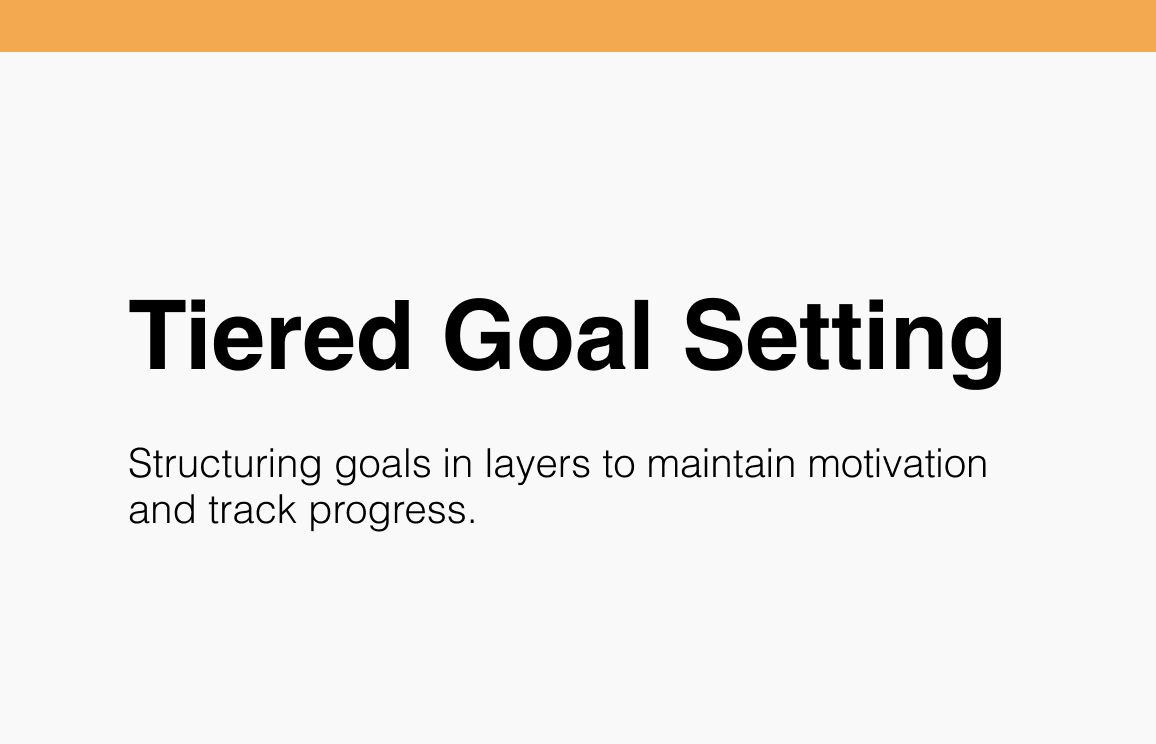 Tiered Goal Setting

Structuring goals in layers to maintain motivation and track progress.